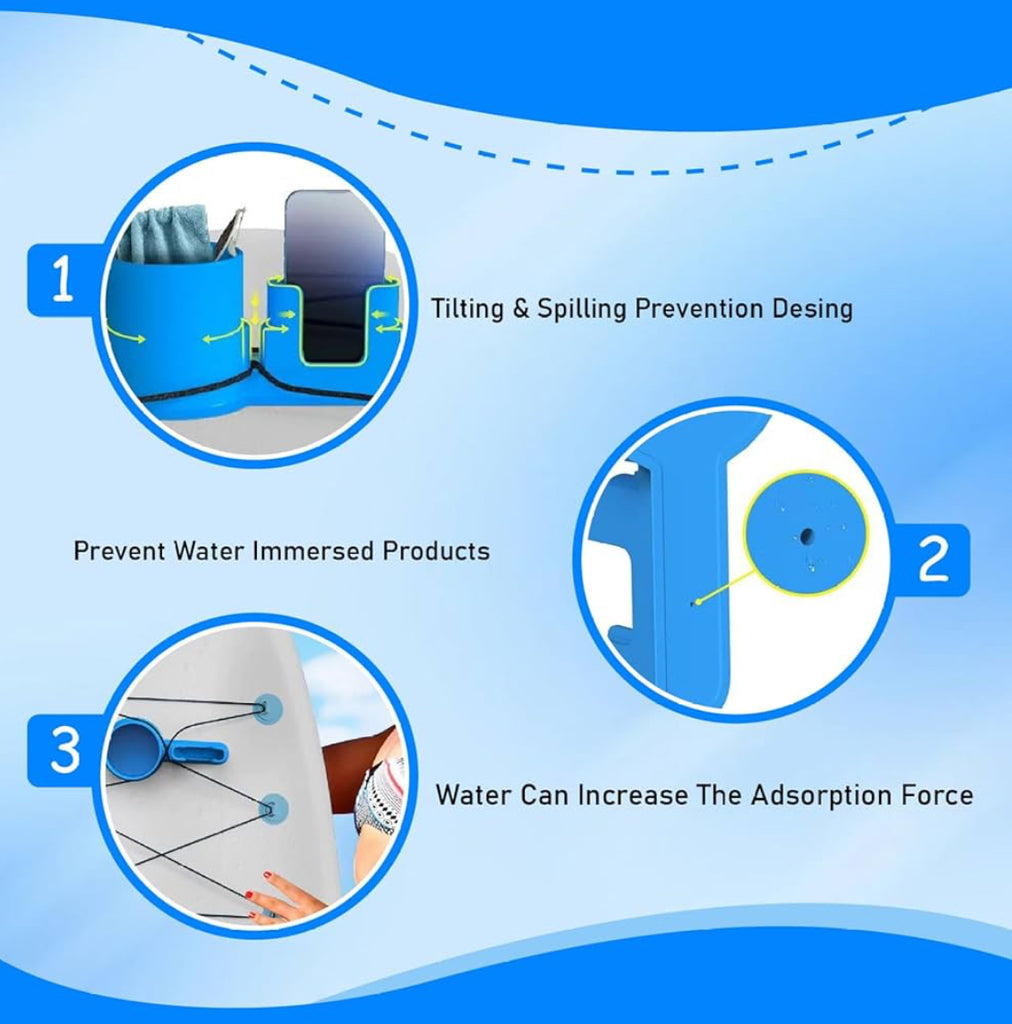 1

Tilting & Spilling Prevention Desing

Prevent Water Immersed Products

2

3

Water Can Increase The Adsorption Force